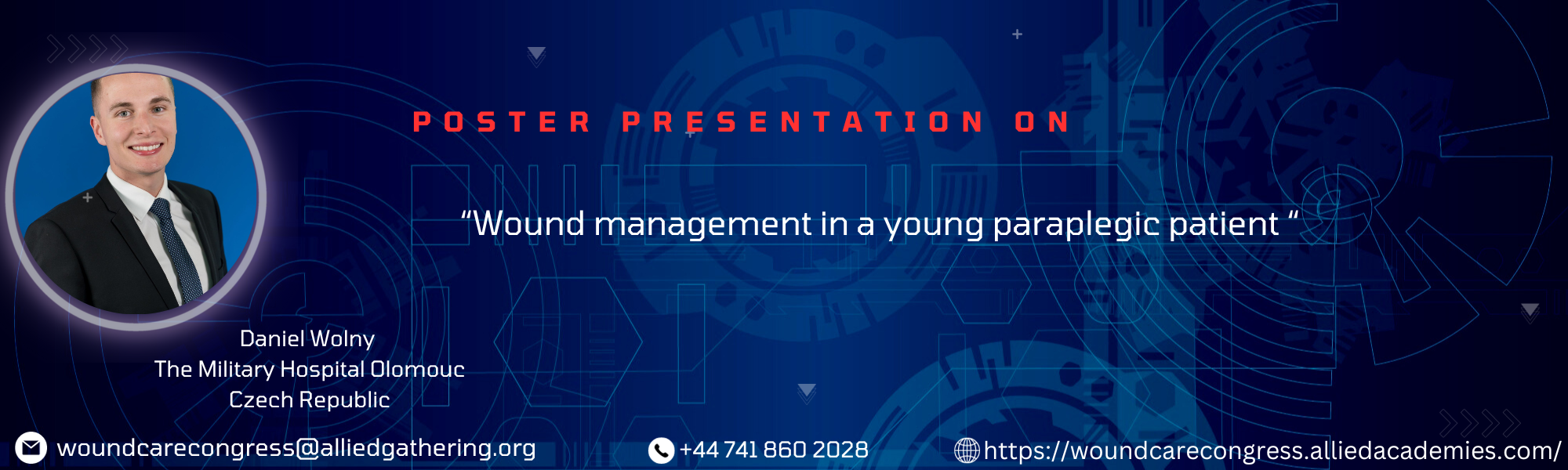 POSTER PRESENTATION ON

“Wound management in a young paraplegic patient “

Daniel Wolny
The Military Hospital Olomouc
Czech Republic

woundcarecongress@alliedgathering.org

+44 741 860 2028

https://woundcarecongress.alliedacademies.com/